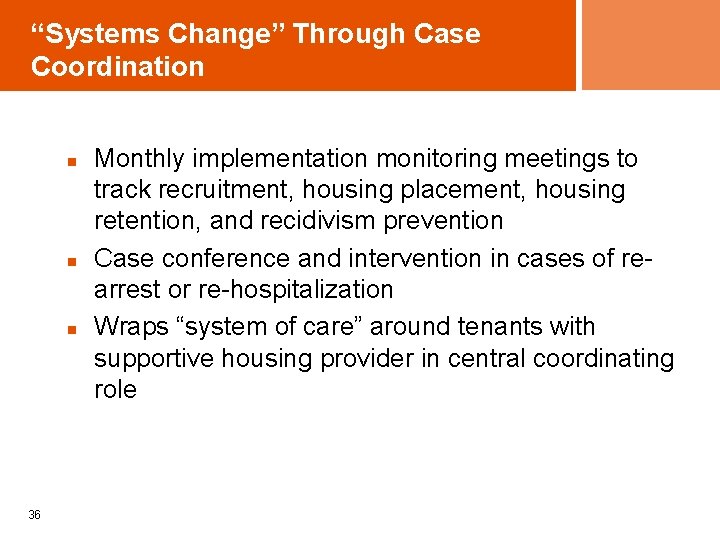 “Systems Change” Through Case Coordination

- Monthly implementation monitoring meetings to track recruitment, housing placement, housing retention, and recidivism prevention
- Case conference and intervention in cases of re-arrest or re-hospitalization
- Wraps “system of care” around tenants with supportive housing provider in central coordinating role

36